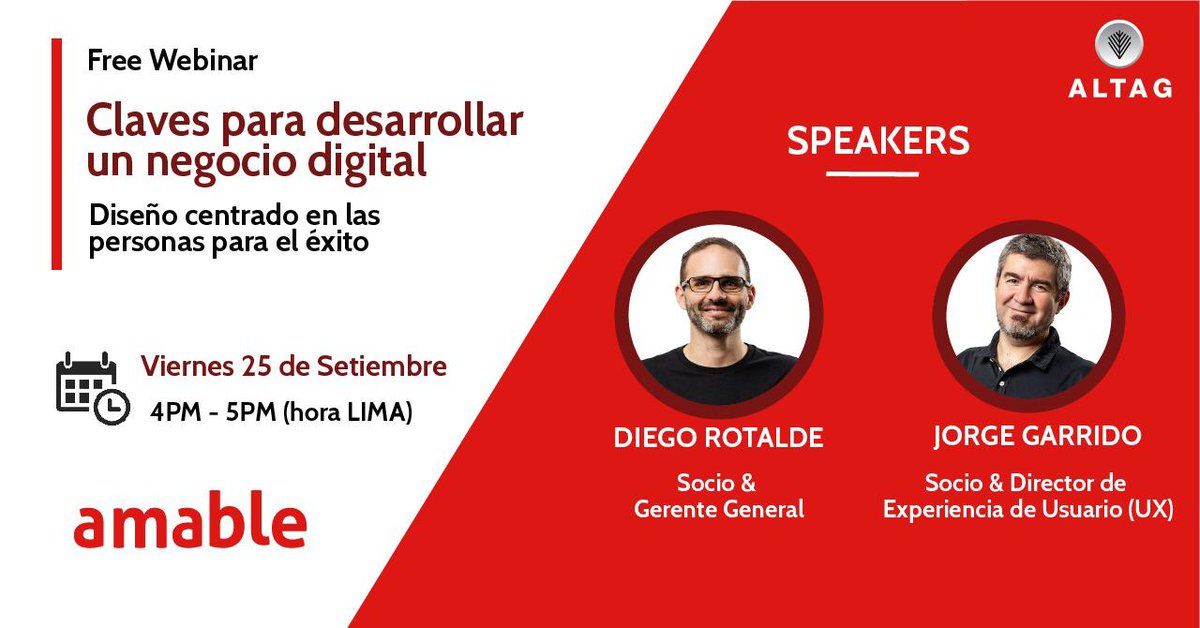 Free Webinar

Claves para desarrollar un negocio digital

Diseño centrado en las personas para el éxito

Viernes 25 de Setiembre

4PM - 5PM (hora LIMA)

amable

ALTAG

SPEAKERS

DIEGO ROTALDE

Socio & Gerente General

JORGE GARRIDO

Socio & Director de Experiencia de Usuario (UX)